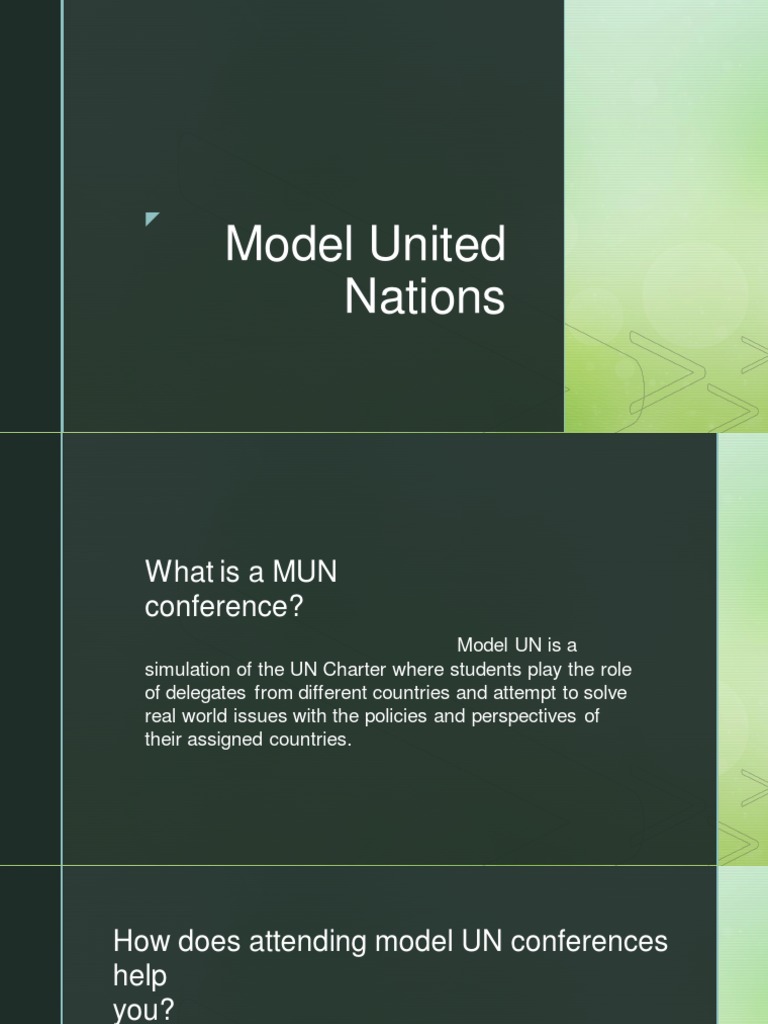 Model United Nations

What is a MUN conference?

Model UN is a simulation of the UN Charter where students play the role of delegates from different countries and attempt to solve real world issues with the policies and perspectives of their assigned countries.

How does attending model UN conferences help you?